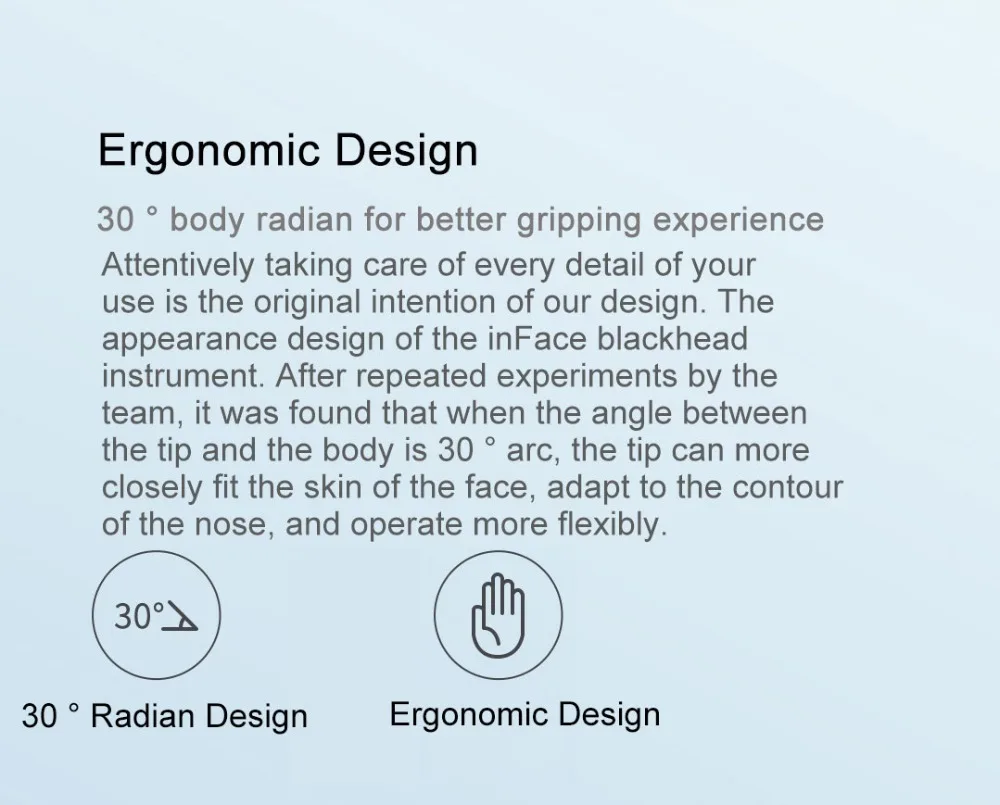 Ergonomic Design

30 ° body radian for better gripping experience

Attentively taking care of every detail of your use is the original intention of our design. The appearance design of the inFace blackhead instrument. After repeated experiments by the team, it was found that when the angle between the tip and the body is 30 ° arc, the tip can more closely fit the skin of the face, adapt to the contour of the nose, and operate more flexibly.

30°

30 ° Radian Design

Ergonomic Design